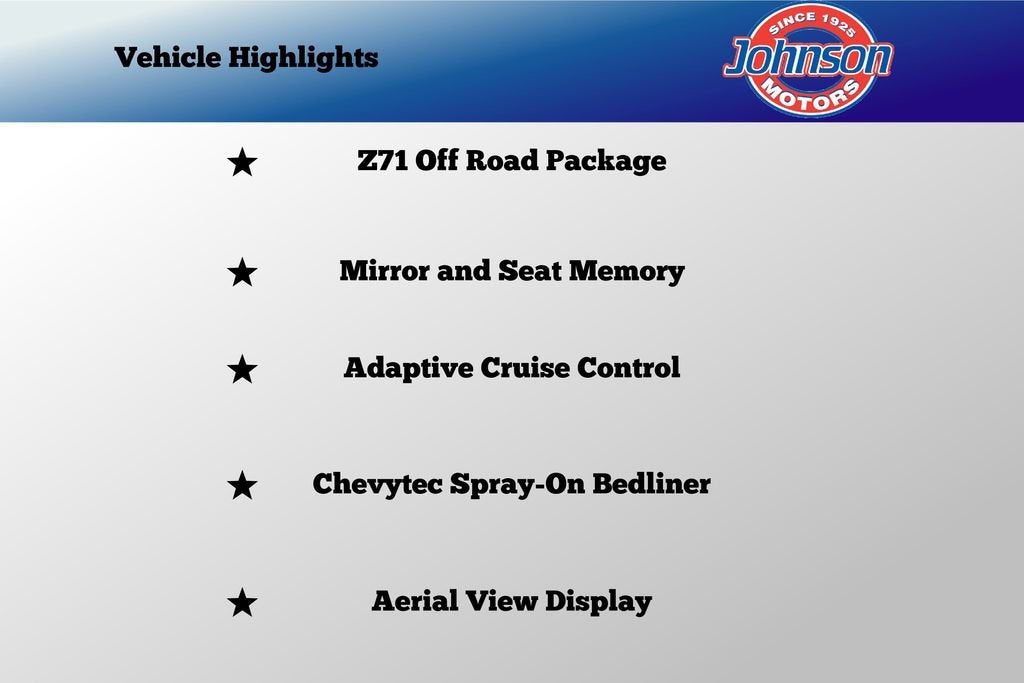 Vehicle Highlights

SINCE 1925
Johnson
MOTORS

★ Z71 Off Road Package

★ Mirror and Seat Memory

★ Adaptive Cruise Control

★ Chevytec Spray-On Bedliner

★ Aerial View Display